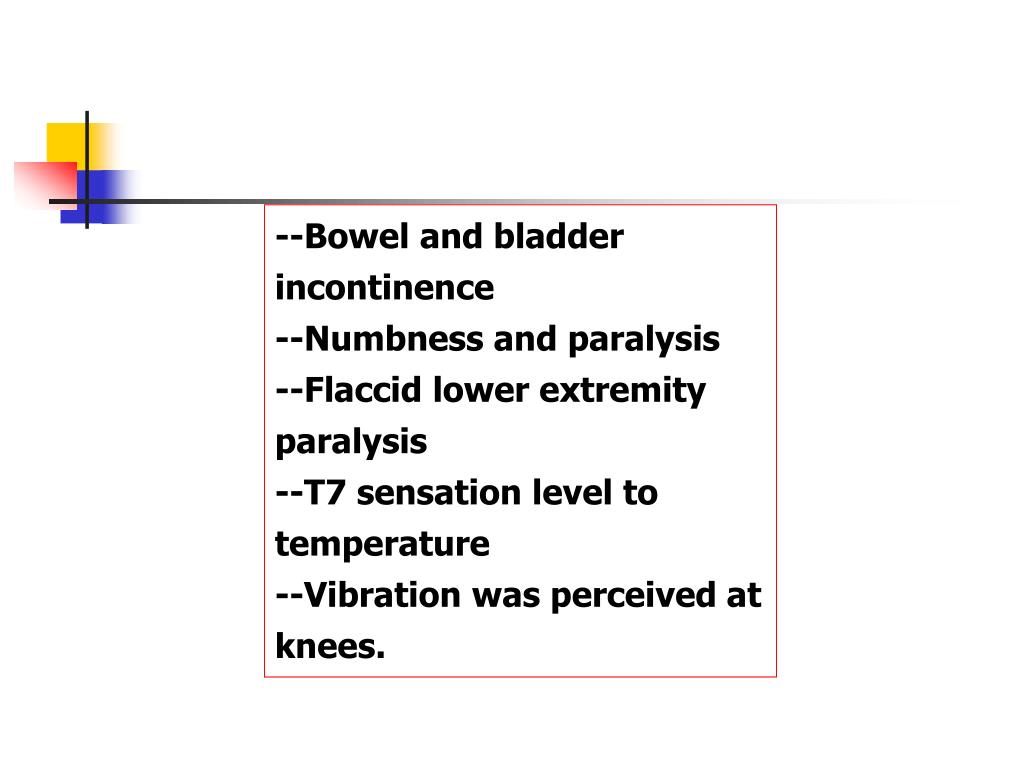 --Bowel and bladder incontinence
--Numbness and paralysis
--Flaccid lower extremity paralysis
--T7 sensation level to temperature
--Vibration was perceived at knees.